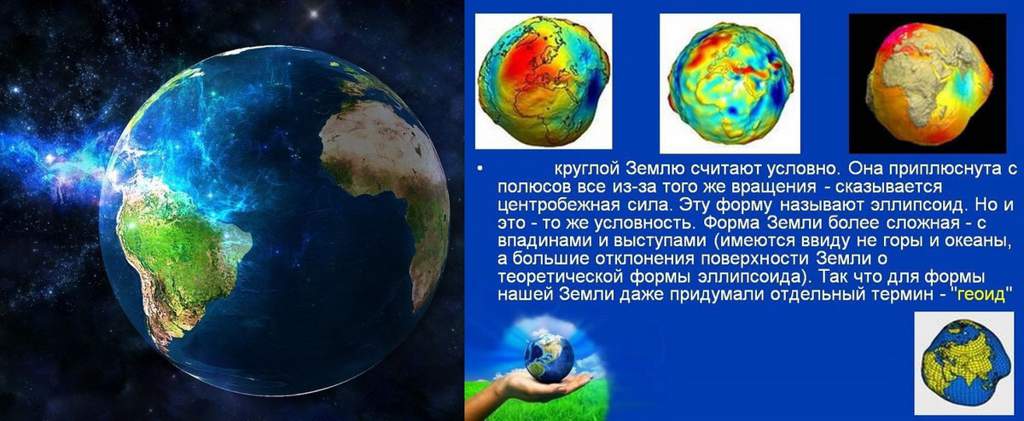 • круглой Землю считают условно. Она приплюснута с полюсов все из-за того же вращения - сказывается центробежная сила. Эту форму называют эллипсоид. Но и это - то же условность. Форма Земли более сложная - с впадинами и выступами (имеются ввиду не горы и океаны, а большие отклонения поверхности Земли о теоретической формы эллипсоида). Так что для формы нашей Земли даже придумали отдельный термин - "геоид"